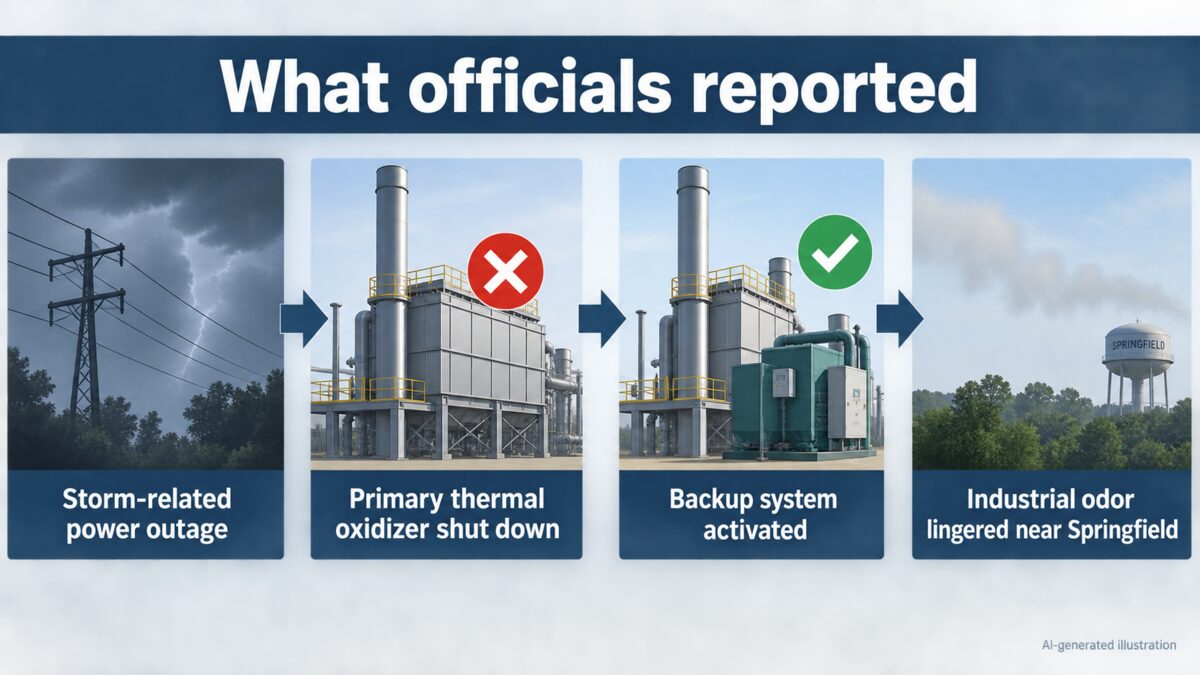 What officials reported

Storm-related power outage

Primary thermal oxidizer shut down

Backup system activated

SPRINGFIELD

Industrial odor lingered near Springfield

AI-generated illustration